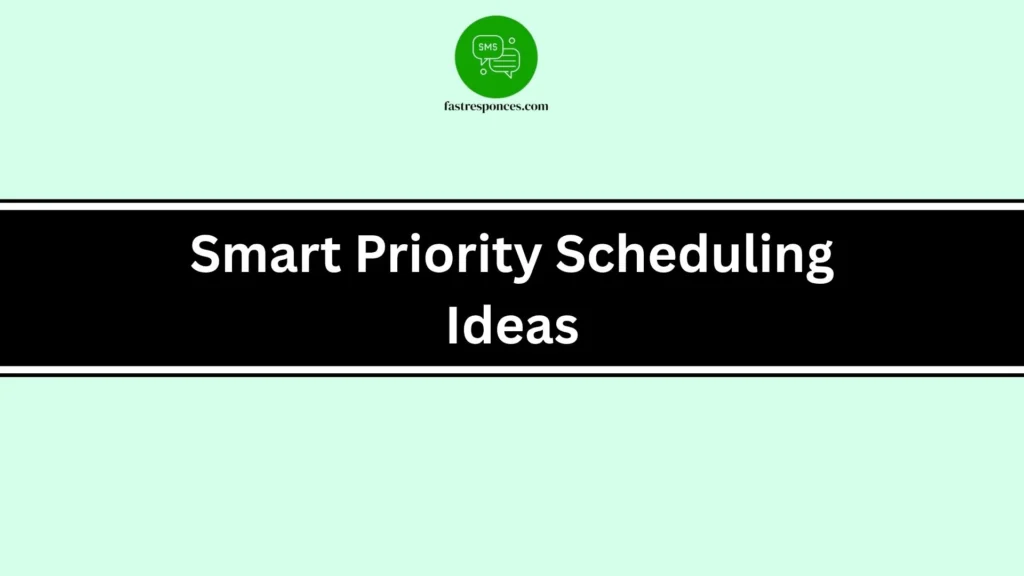 SMS

fastresponces.com

Smart Priority Scheduling Ideas